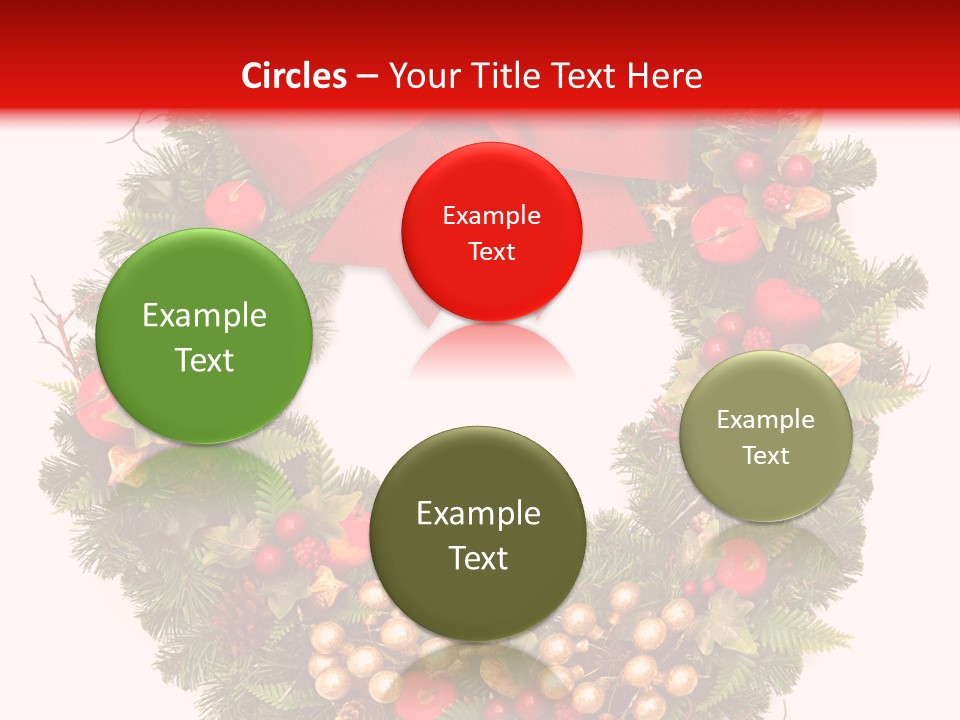 Circles – Your Title Text Here

Example Text

Example Text

Example Text

Example Text